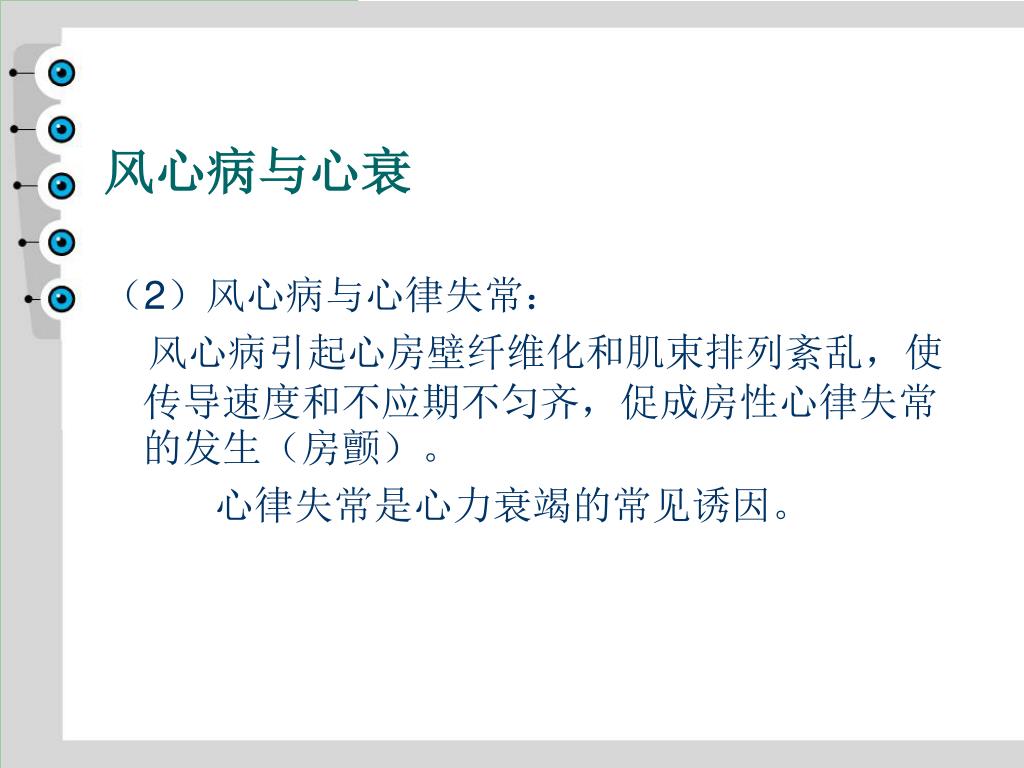 风心病与心衰

（2）风心病与心律失常：

风心病引起心房壁纤维化和肌束排列紊乱，使传导速度和不应期不匀齐，促成房性心律失常的发生（房颤）。

心律失常是心力衰竭的常见诱因。